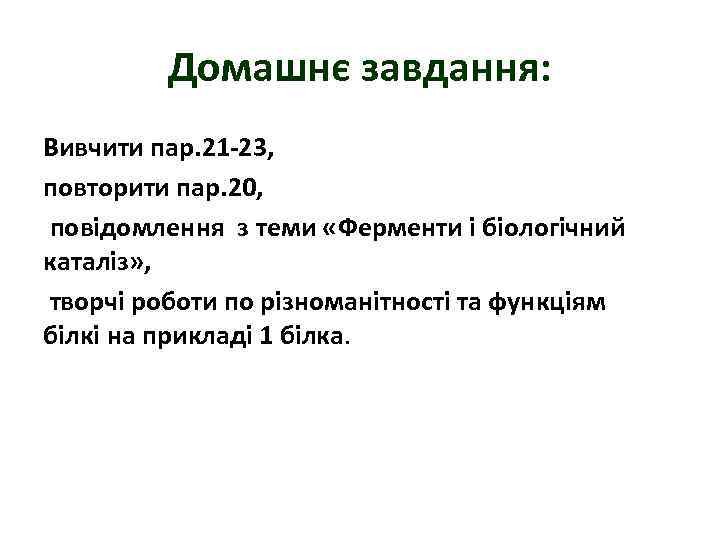 Домашнє завдання:

Вивчити пар.21-23,

повторити пар.20,

повідомлення з теми «Ферменти і біологічний каталіз»,

творчі роботи по різноманітності та функціям білкі на прикладі 1 білка.